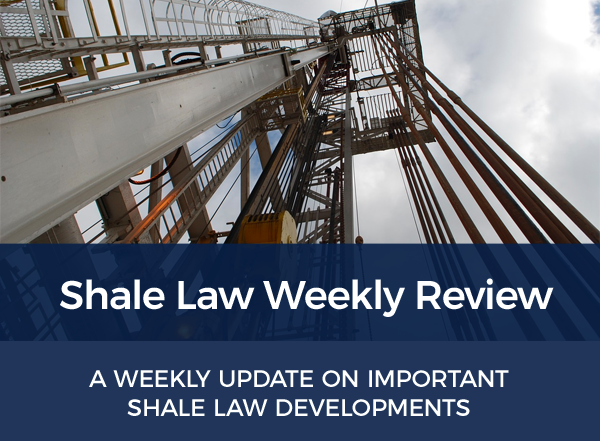 Shale Law Weekly Review

A WEEKLY UPDATE ON IMPORTANT SHALE LAW DEVELOPMENTS